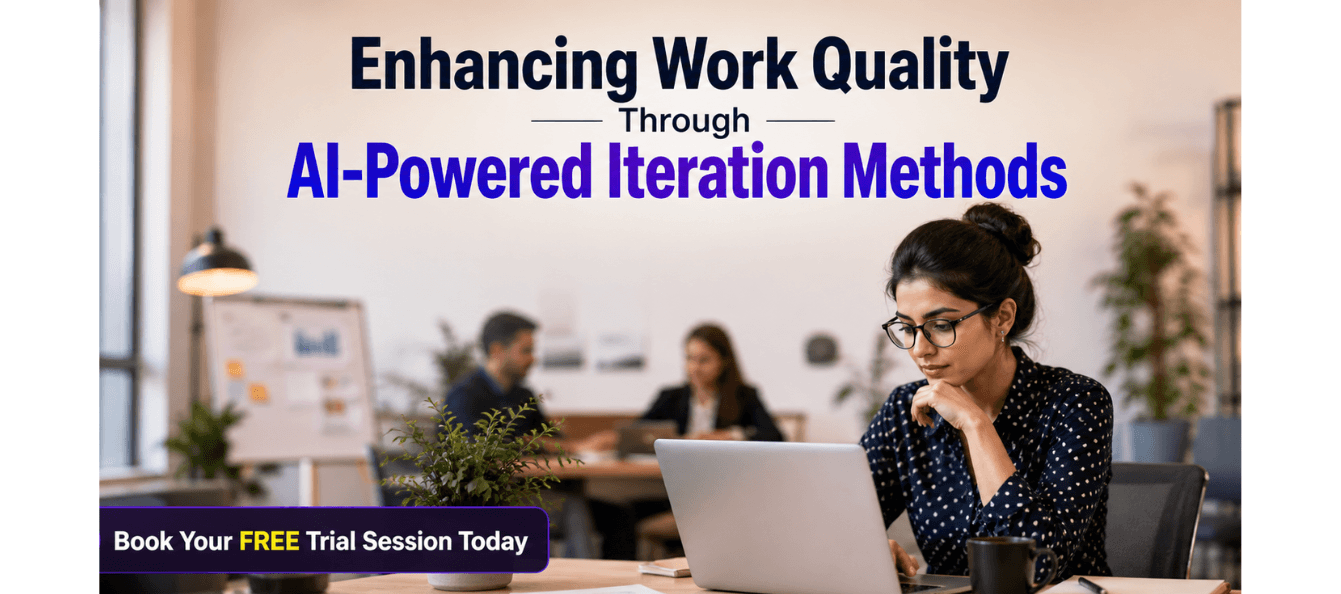 Enhancing Work Quality

Through

AI-Powered Iteration Methods

Book Your FREE Trial Session Today